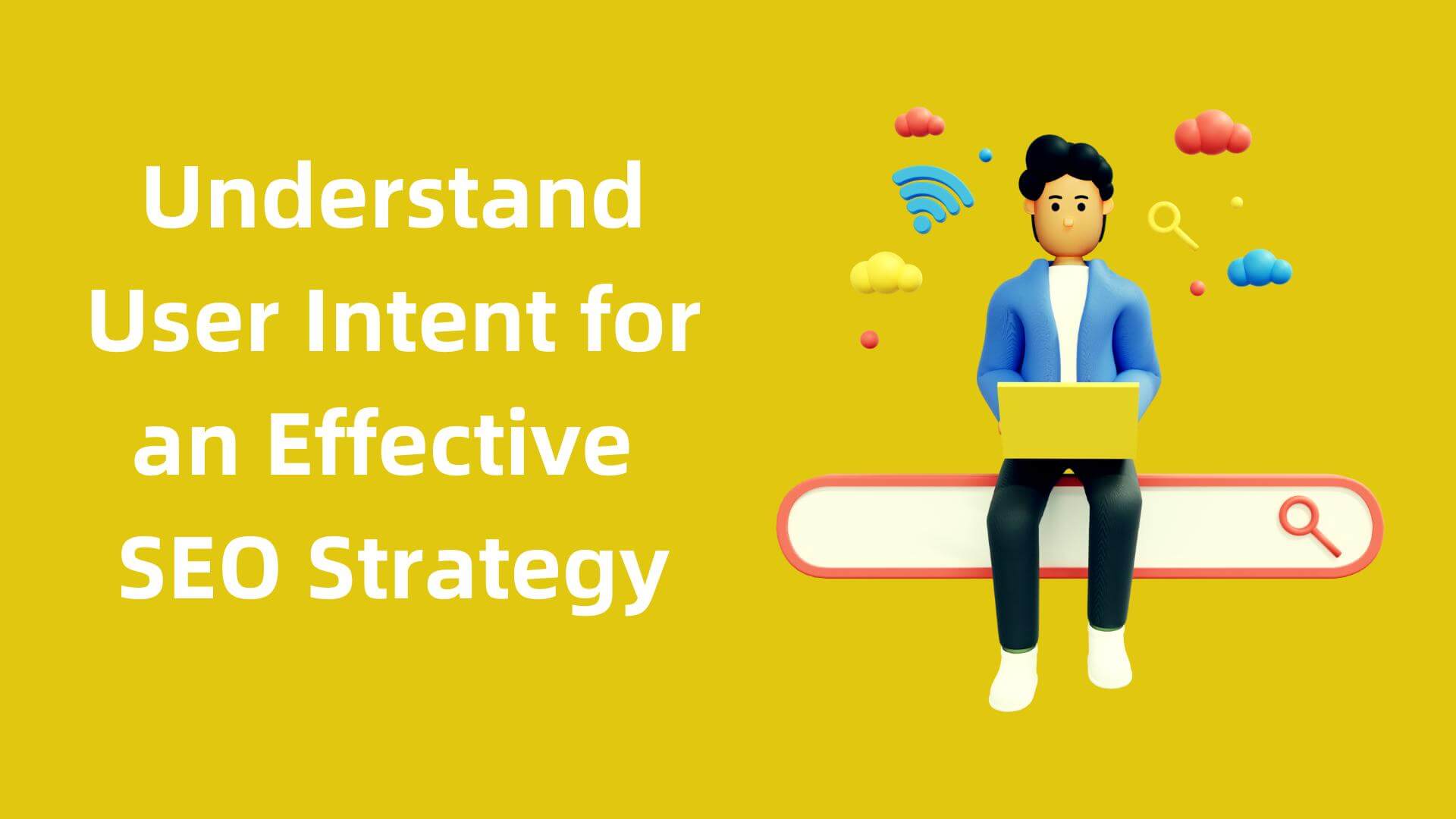 Understand User Intent for an Effective SEO Strategy